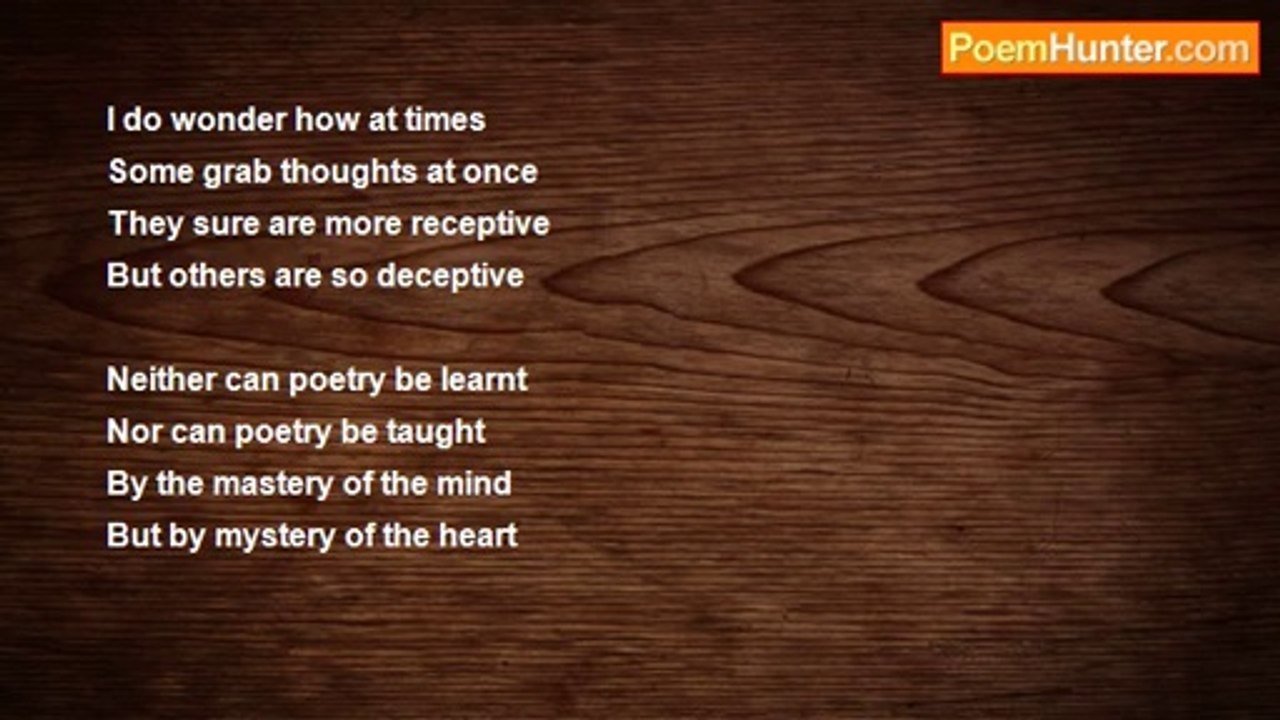 PoemHunter.com

I do wonder how at times
Some grab thoughts at once
They sure are more receptive
But others are so deceptive

Neither can poetry be learnt
Nor can poetry be taught
By the mastery of the mind
But by mystery of the heart